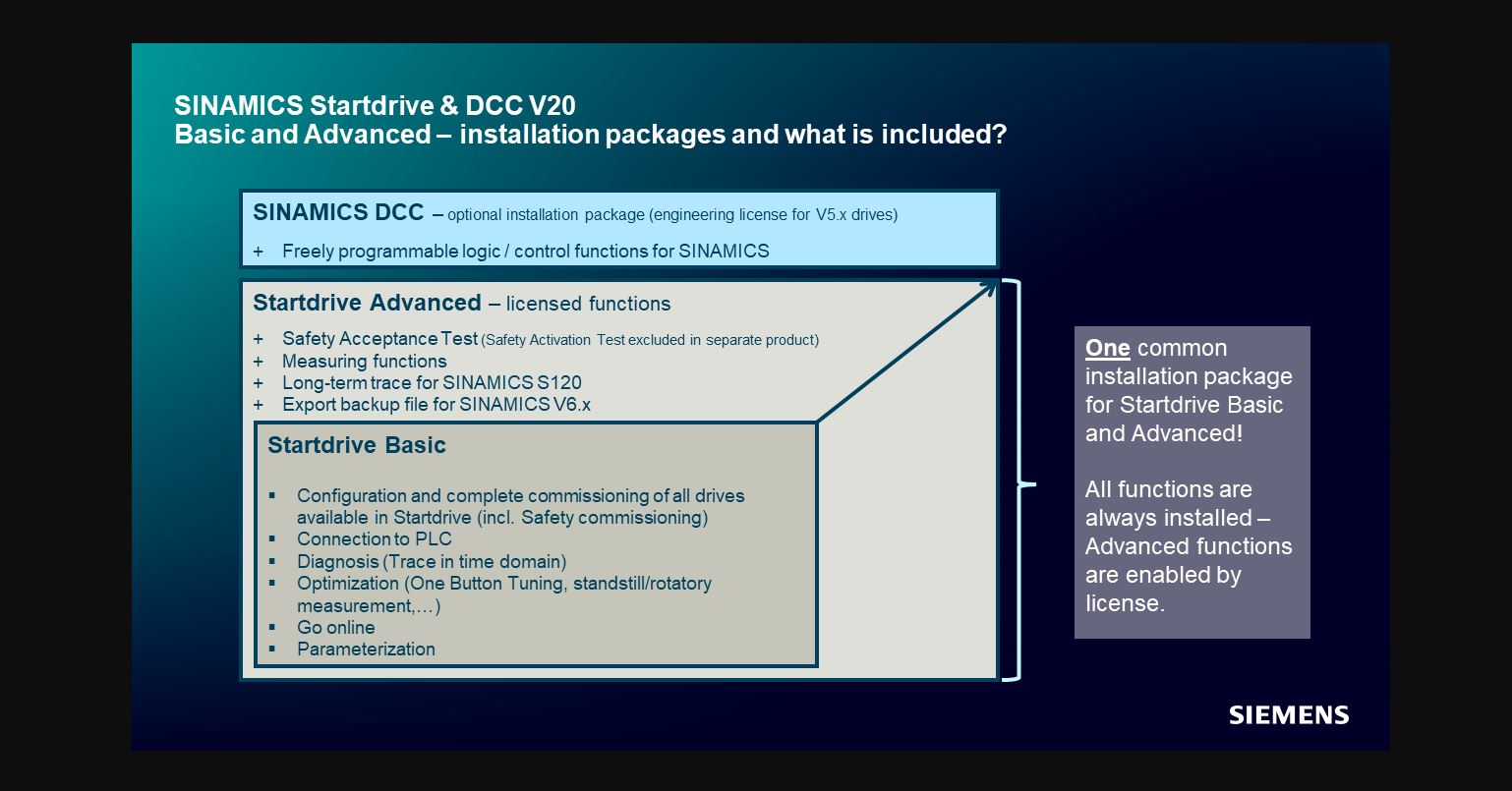 SINAMICS Startdrive & DCC V20
Basic and Advanced – installation packages and what is included?

SINAMICS DCC – optional installation package (engineering license for V5.x drives)

+ Freely programmable logic / control functions for SINAMICS

Startdrive Advanced – licensed functions

+ Safety Acceptance Test (Safety Activation Test excluded in separate product)
+ Measuring functions
+ Long-term trace for SINAMICS S120
+ Export backup file for SINAMICS V6.x

Startdrive Basic

▪ Configuration and complete commissioning of all drives available in Startdrive (incl. Safety commissioning)
▪ Connection to PLC
▪ Diagnosis (Trace in time domain)
▪ Optimization (One Button Tuning, standstill/rotatory measurement,…)
▪ Go online
▪ Parameterization

One common installation package for Startdrive Basic and Advanced!

All functions are always installed – Advanced functions are enabled by license.

SIEMENS